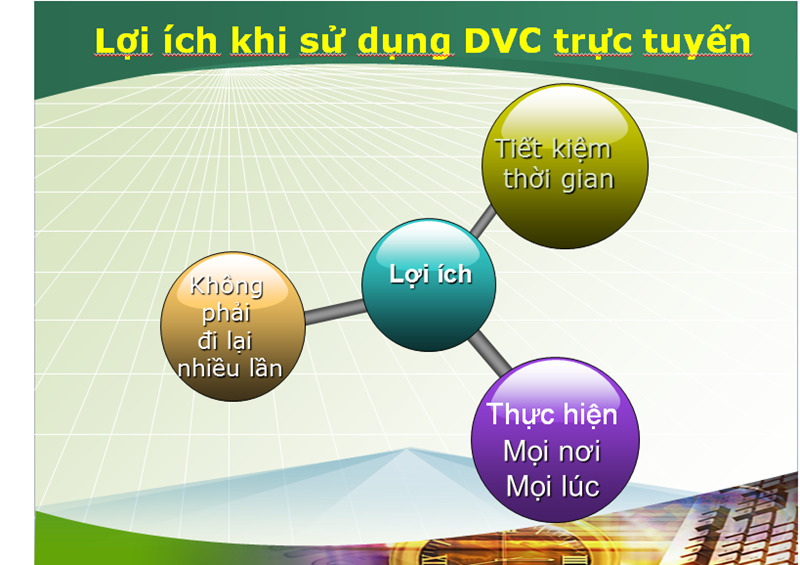 Lợi ích khi sử dụng DVC trực tuyến

Tiết kiệm thời gian

Lợi ích

Không phải đi lại nhiều lần

Thực hiện Mọi nơi Mọi lúc